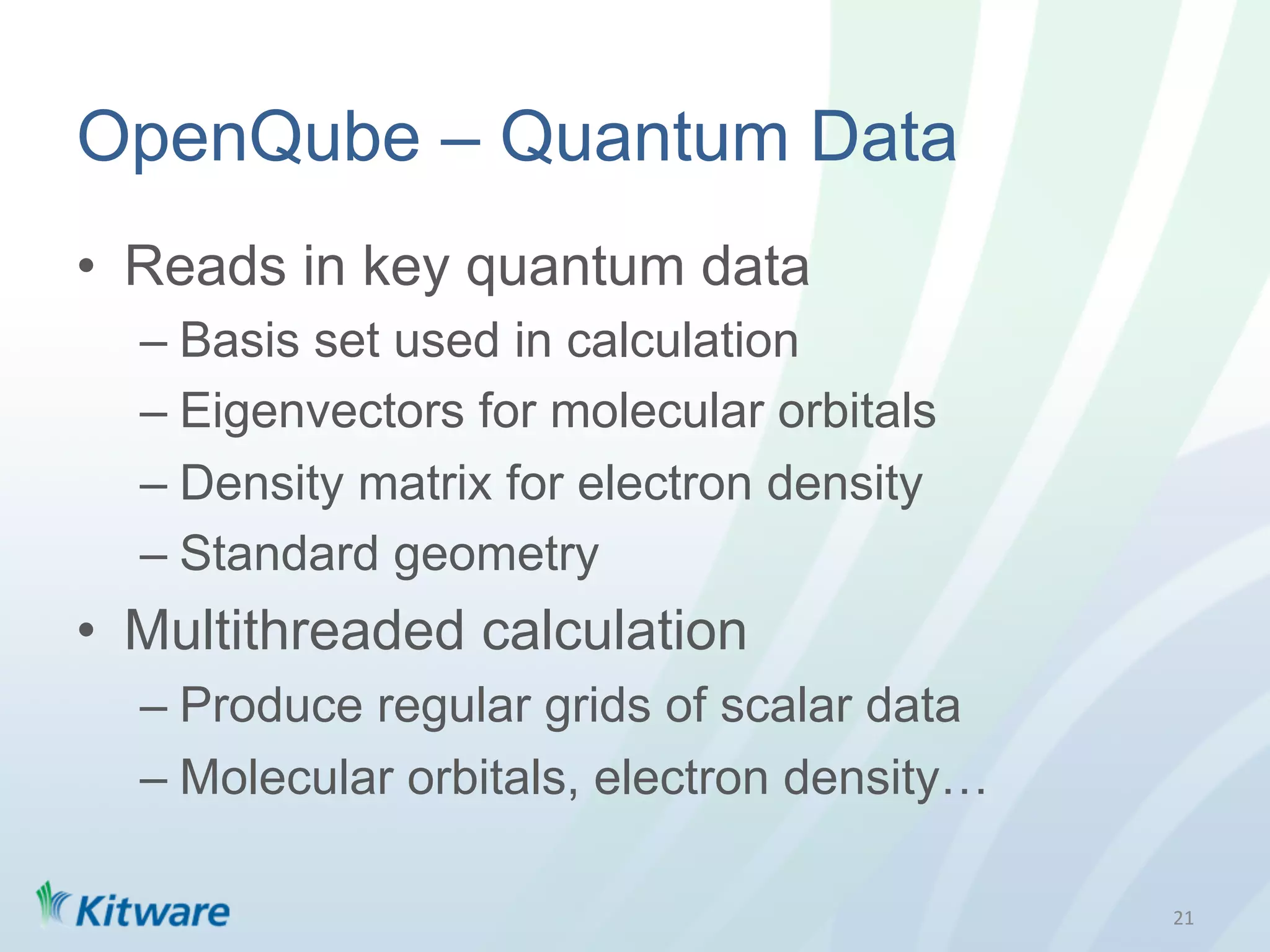 OpenQube – Quantum Data

• Reads in key quantum data
– Basis set used in calculation
– Eigenvectors for molecular orbitals
– Density matrix for electron density
– Standard geometry

• Multithreaded calculation
– Produce regular grids of scalar data
– Molecular orbitals, electron density…

Kitware

21